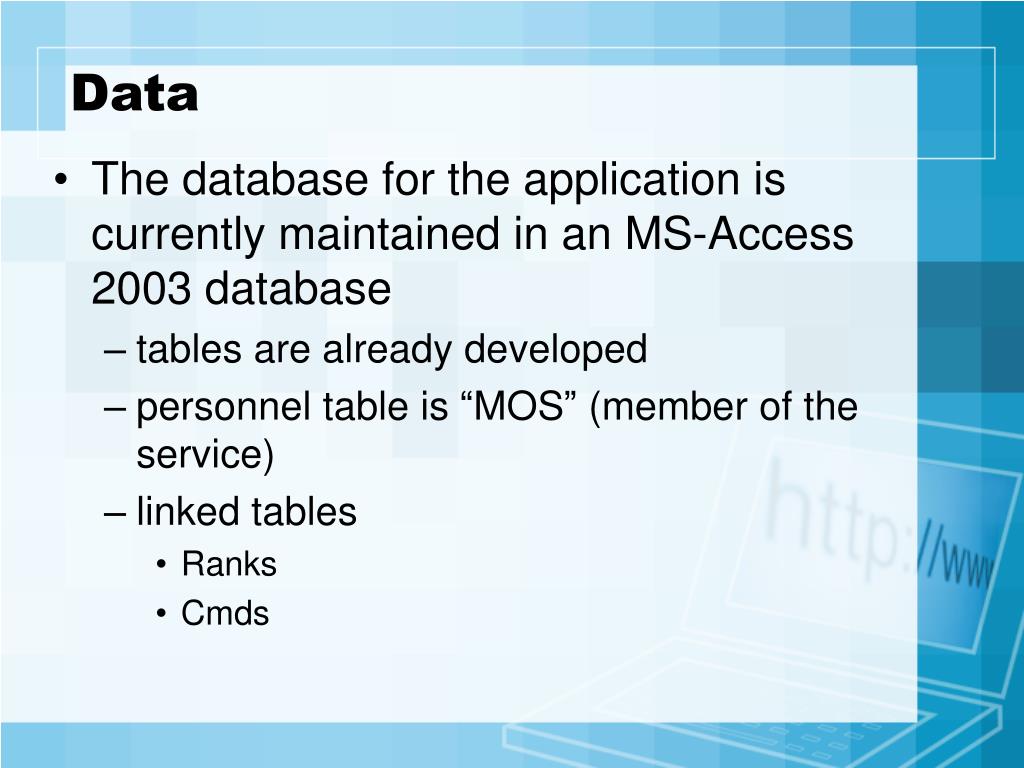 Data

• The database for the application is currently maintained in an MS-Access 2003 database
– tables are already developed
– personnel table is “MOS” (member of the service)
– linked tables
• Ranks
• Cmds

http://www